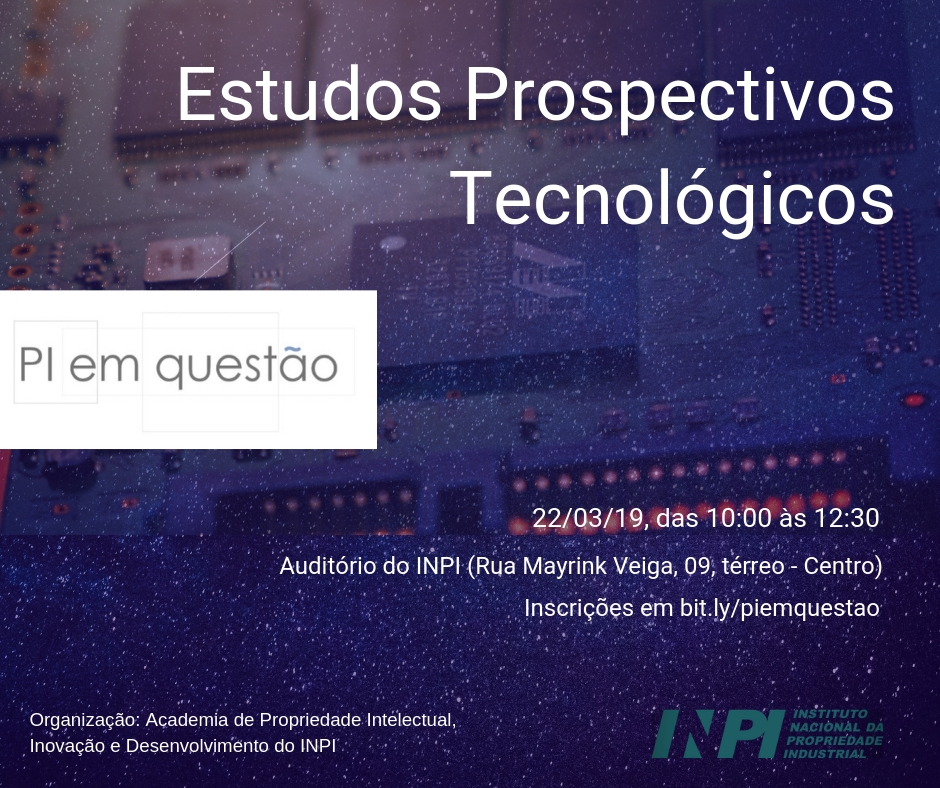 Estudos Prospectivos Tecnológicos

PI em questão

22/03/19, das 10:00 às 12:30

Auditório do INPI (Rua Mayrink Veiga, 09, térreo - Centro)

Inscrições em bit.ly/piemquestao

Organização: Academia de Propriedade Intelectual, Inovação e Desenvolvimento do INPI

INPI INSTITUTO NACIONAL DA PROPRIEDADE INDUSTRIAL